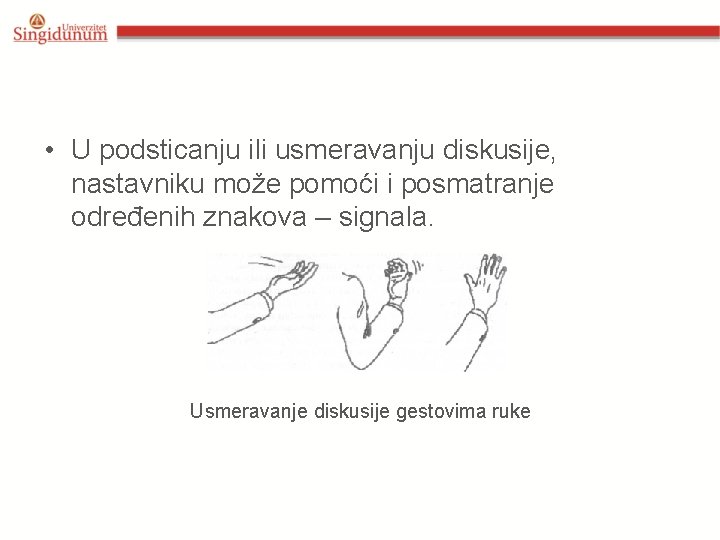 Univerzitet Singidunum

• U podsticanju ili usmeravanju diskusije, nastavniku može pomoći i posmatranje određenih znakova – signala.

Usmeravanje diskusije gestovima ruke